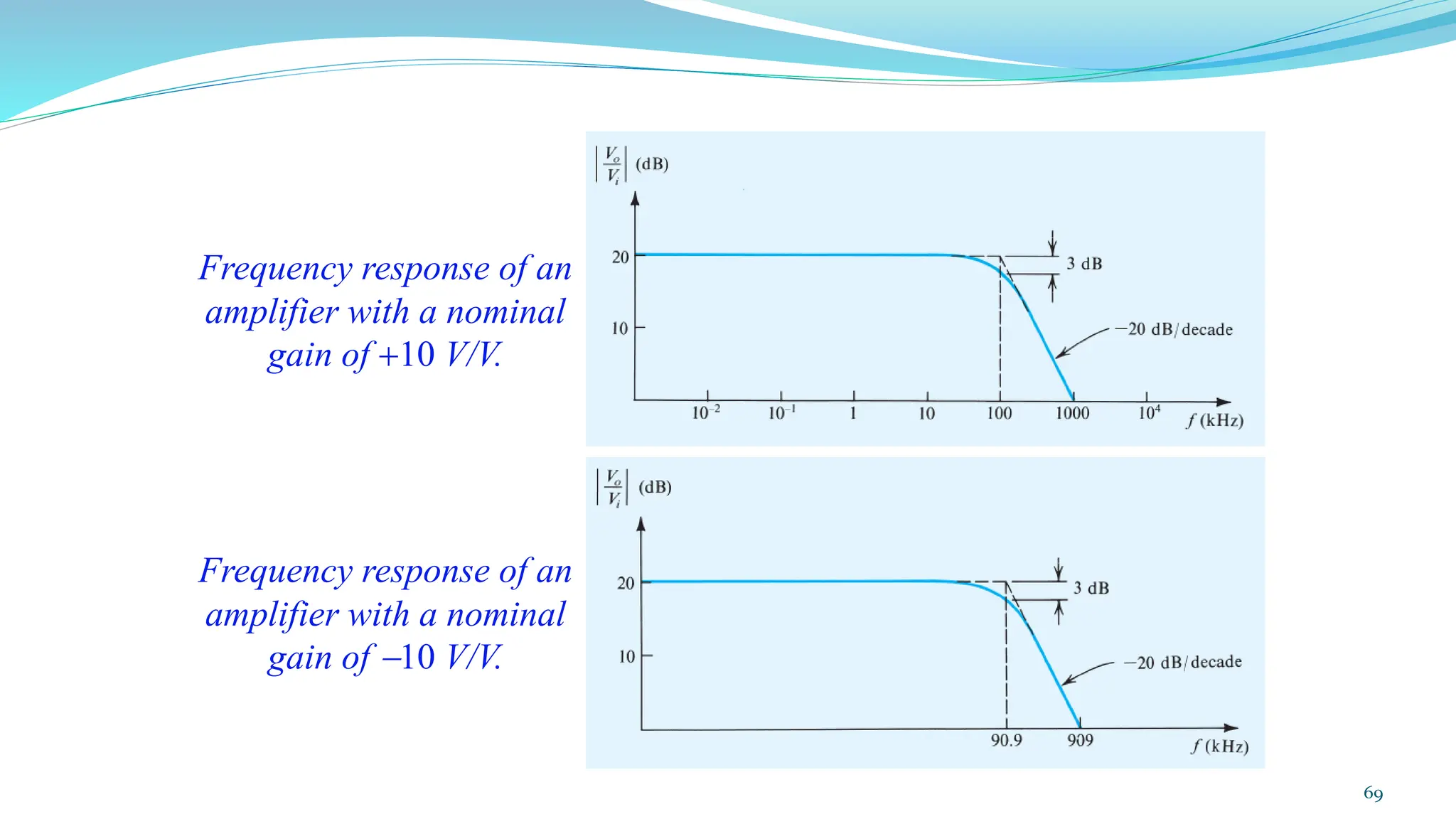 Frequency response of an amplifier with a nominal gain of +10 V/V.

$\left|\frac{V_o}{V_i}\right|$ (dB)

20

10

3 dB

−20 dB/decade

$10^{-2}$ $10^{-1}$ 1 10 100 1000 $10^4$ $f$ (kHz)

Frequency response of an amplifier with a nominal gain of –10 V/V.

$\left|\frac{V_o}{V_i}\right|$ (dB)

20

10

3 dB

−20 dB/decade

90.9 909 $f$ (kHz)

69